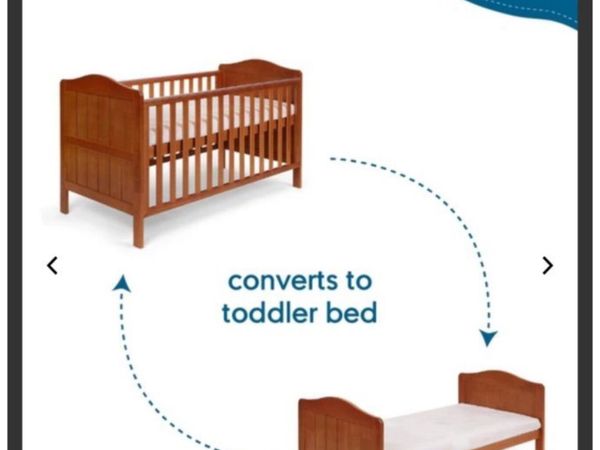 converts to toddler bed